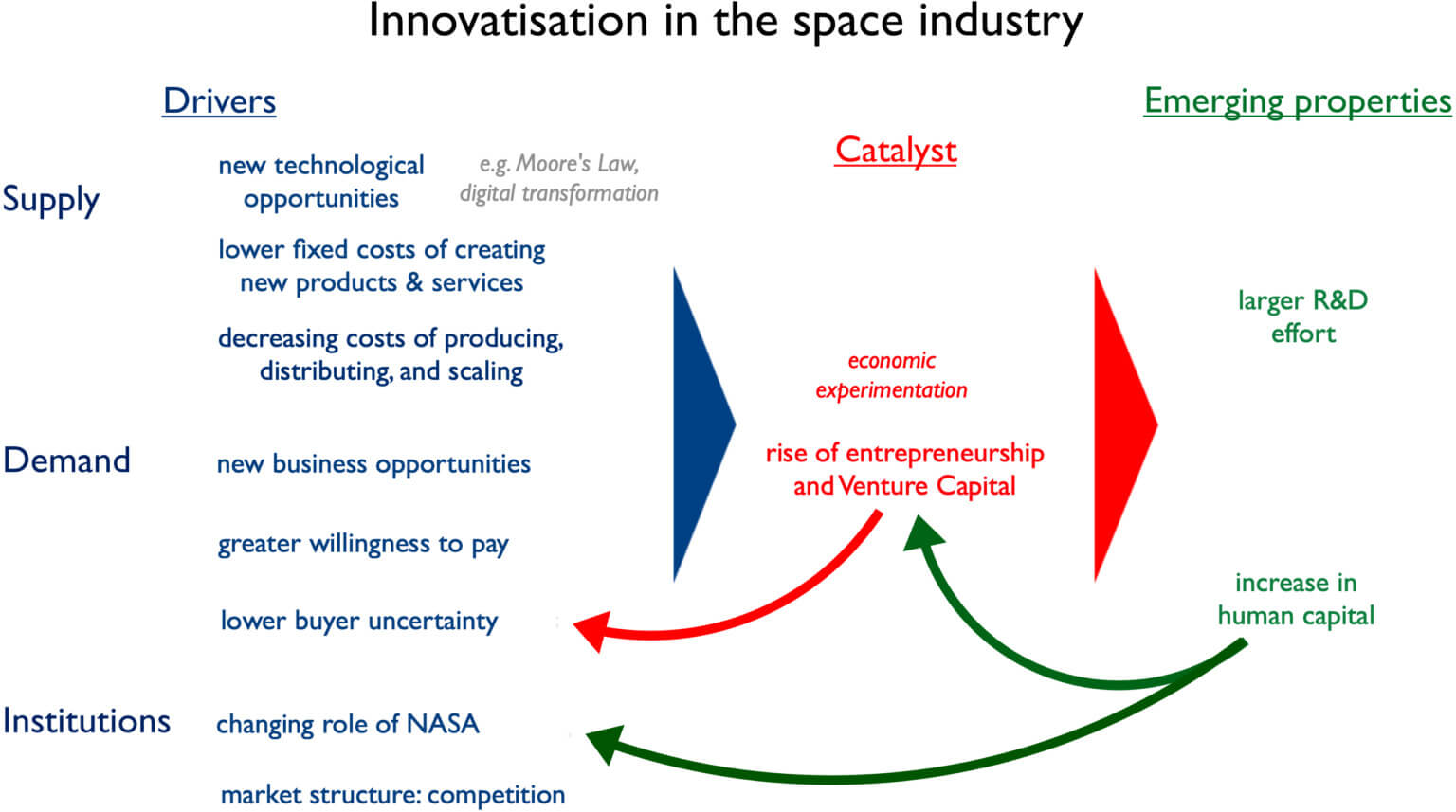 Innovatisation in the space industry

Drivers

Supply

new technological opportunities

e.g. Moore's Law, digital transformation

lower fixed costs of creating new products & services

decreasing costs of producing, distributing, and scaling

Demand

new business opportunities

greater willingness to pay

lower buyer uncertainty

Institutions

changing role of NASA

market structure: competition

Catalyst

economic experimentation

rise of entrepreneurship and Venture Capital

Emerging properties

larger R&D effort

increase in human capital